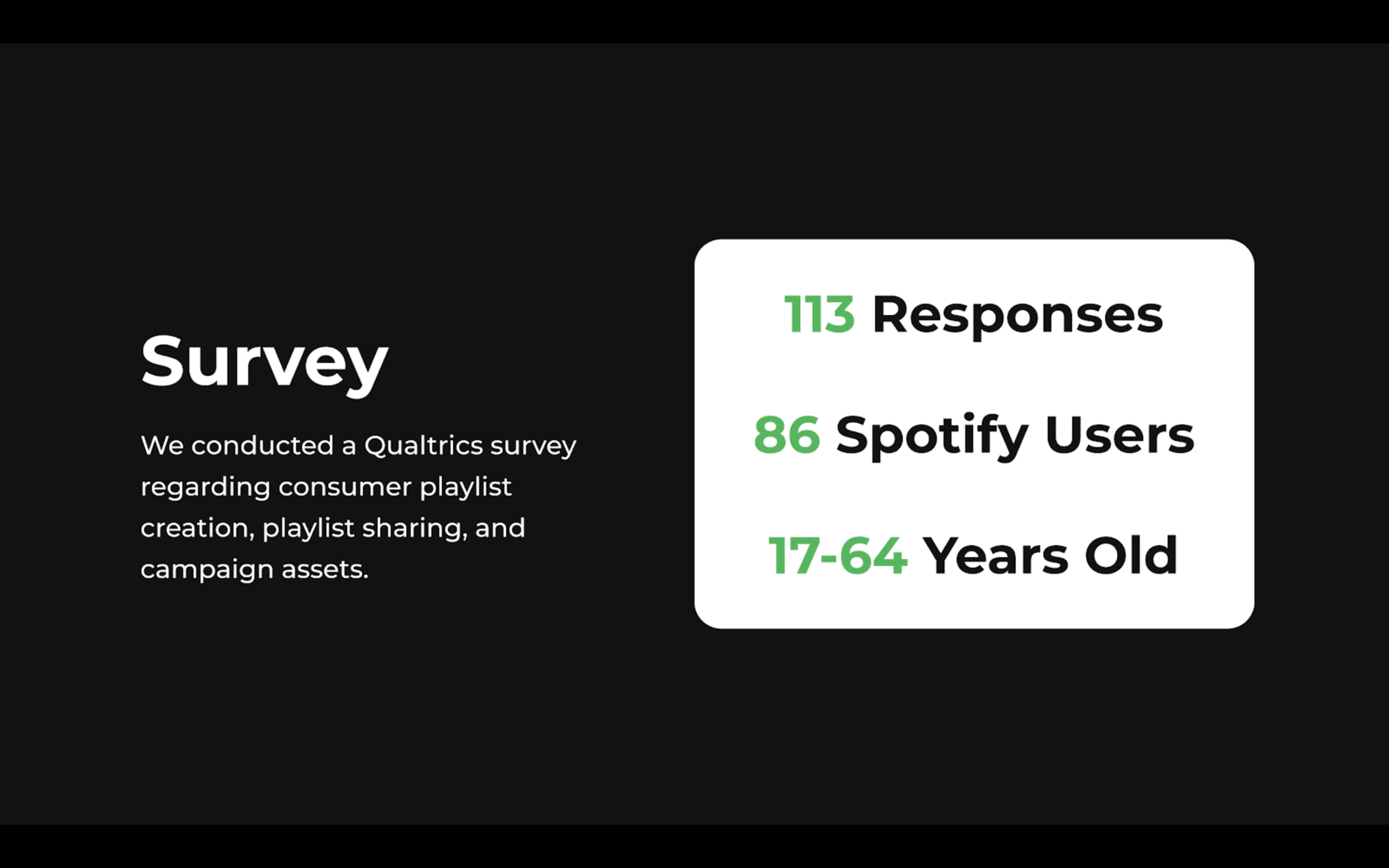 Survey

We conducted a Qualtrics survey regarding consumer playlist creation, playlist sharing, and campaign assets.

113 Responses

86 Spotify Users

17-64 Years Old